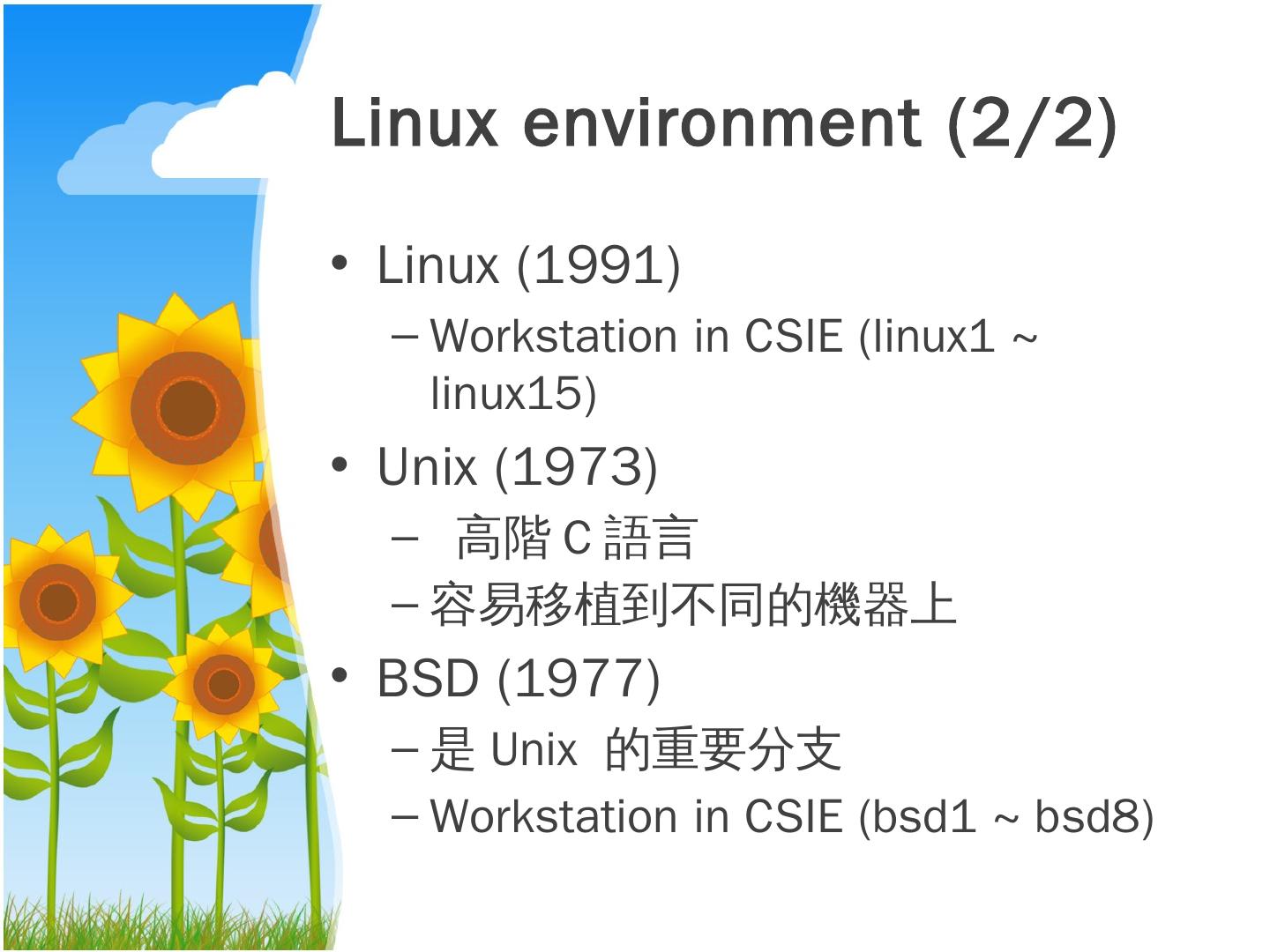 Linux environment (2/2)

• Linux (1991)
  – Workstation in CSIE (linux1 ~ linux15)
• Unix (1973)
  – 高階 C 語言
  – 容易移植到不同的機器上
• BSD (1977)
  – 是 Unix 的重要分支
  – Workstation in CSIE (bsd1 ~ bsd8)